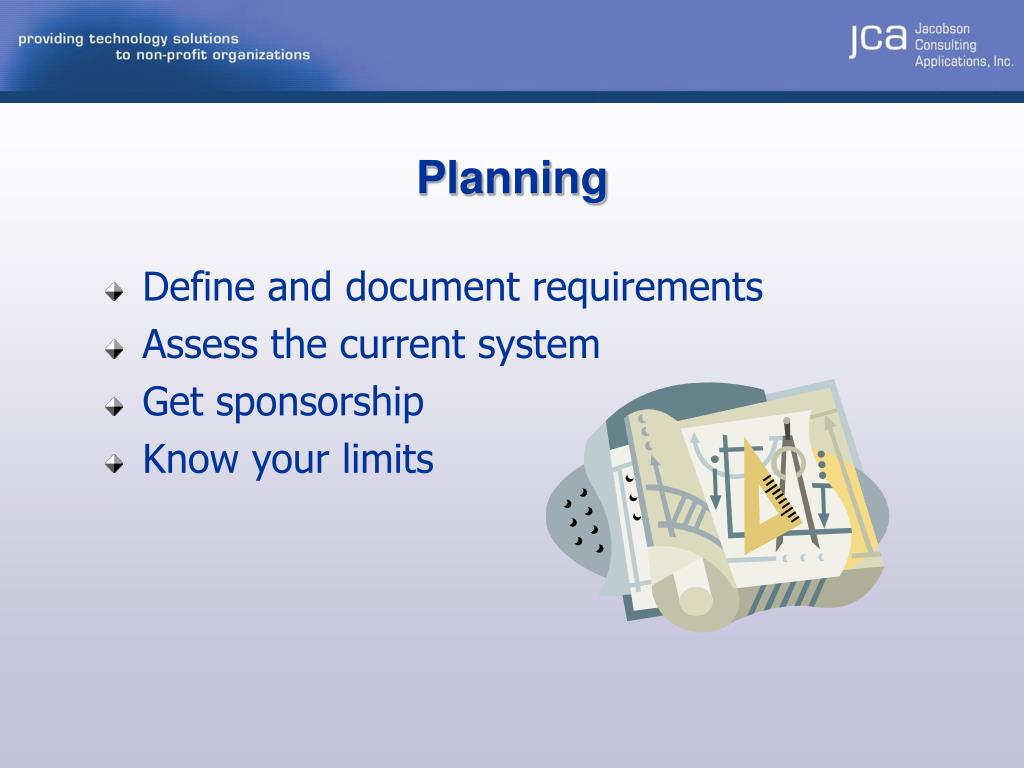 providing technology solutions
to non-profit organizations

jca Jacobson Consulting Applications, Inc.

Planning

Define and document requirements
Assess the current system
Get sponsorship
Know your limits